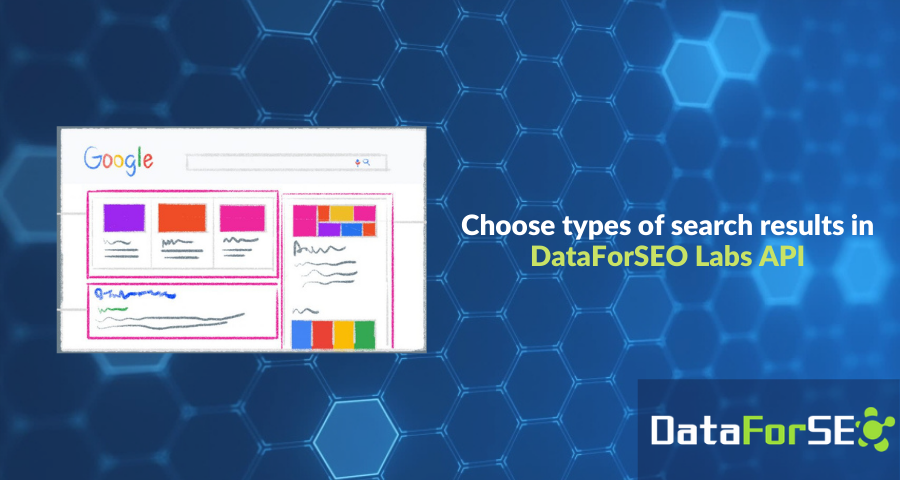 Google

Choose types of search results in DataForSEO Labs API

DataForSEO